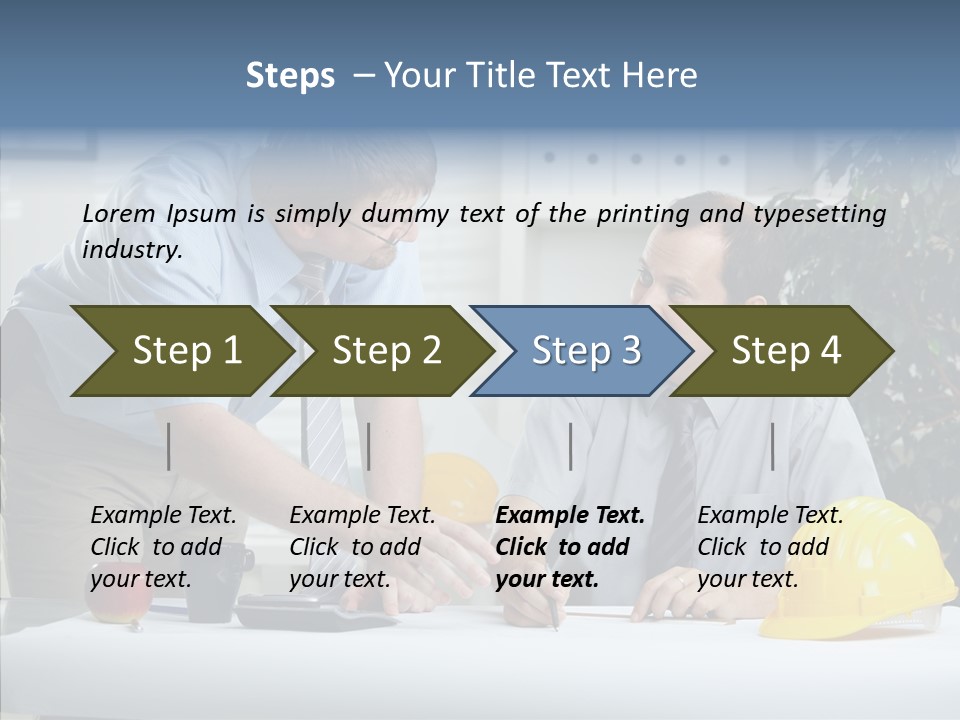 Steps – Your Title Text Here

Lorem Ipsum is simply dummy text of the printing and typesetting industry.

Step 1

Step 2

Step 3

Step 4

Example Text. Click to add your text.

Example Text. Click to add your text.

Example Text. Click to add your text.

Example Text. Click to add your text.